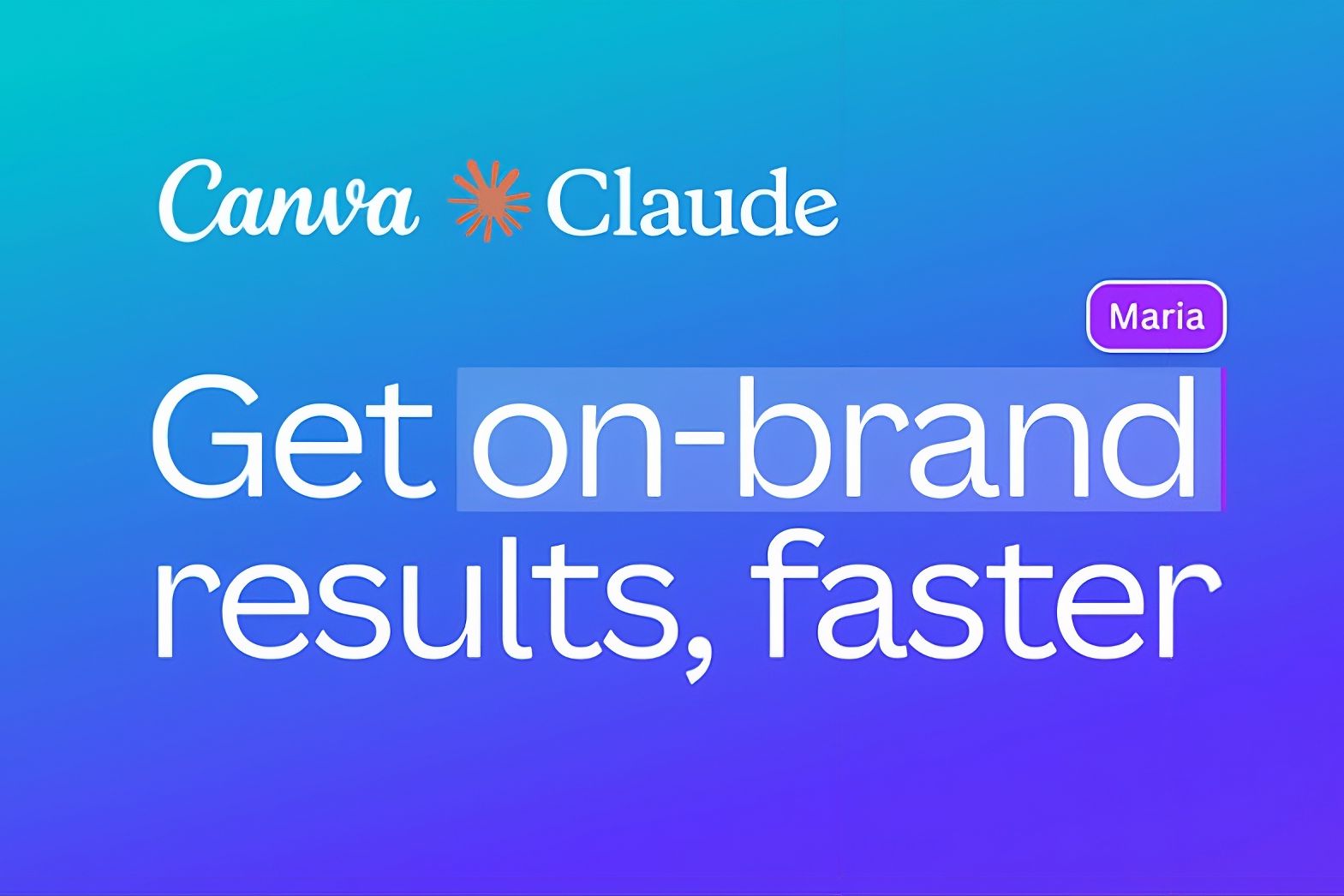 Canva Claude

Maria

Get on-brand results, faster